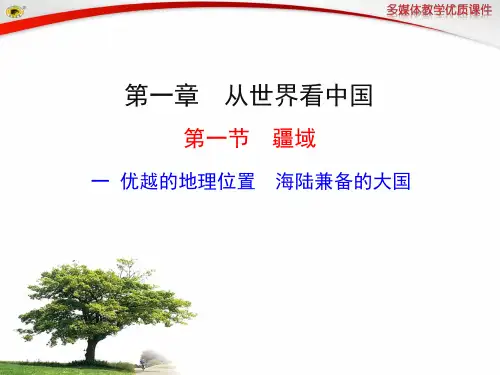 多媒体教学优质课件

第一章　从世界看中国

第一节　疆域

一 优越的地理位置　海陆兼备的大国